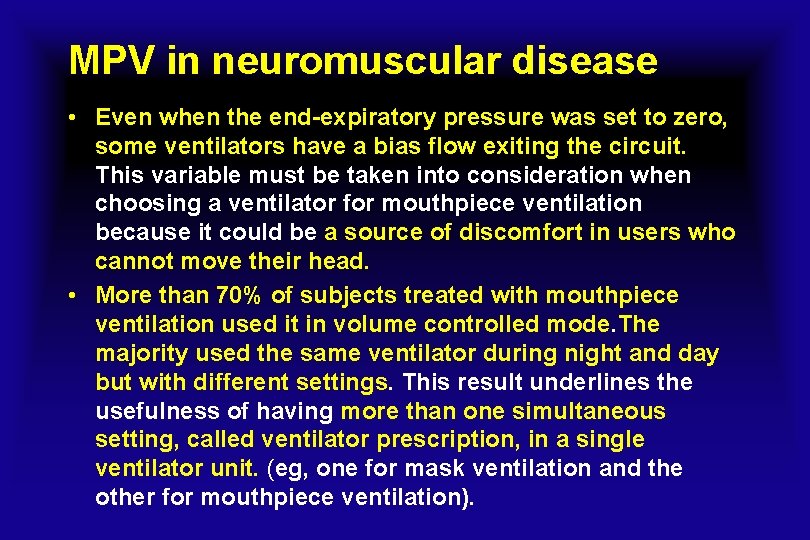 MPV in neuromuscular disease

• Even when the end-expiratory pressure was set to zero, some ventilators have a bias flow exiting the circuit. This variable must be taken into consideration when choosing a ventilator for mouthpiece ventilation because it could be a source of discomfort in users who cannot move their head.

• More than 70% of subjects treated with mouthpiece ventilation used it in volume controlled mode.The majority used the same ventilator during night and day but with different settings. This result underlines the usefulness of having more than one simultaneous setting, called ventilator prescription, in a single ventilator unit. (eg, one for mask ventilation and the other for mouthpiece ventilation).